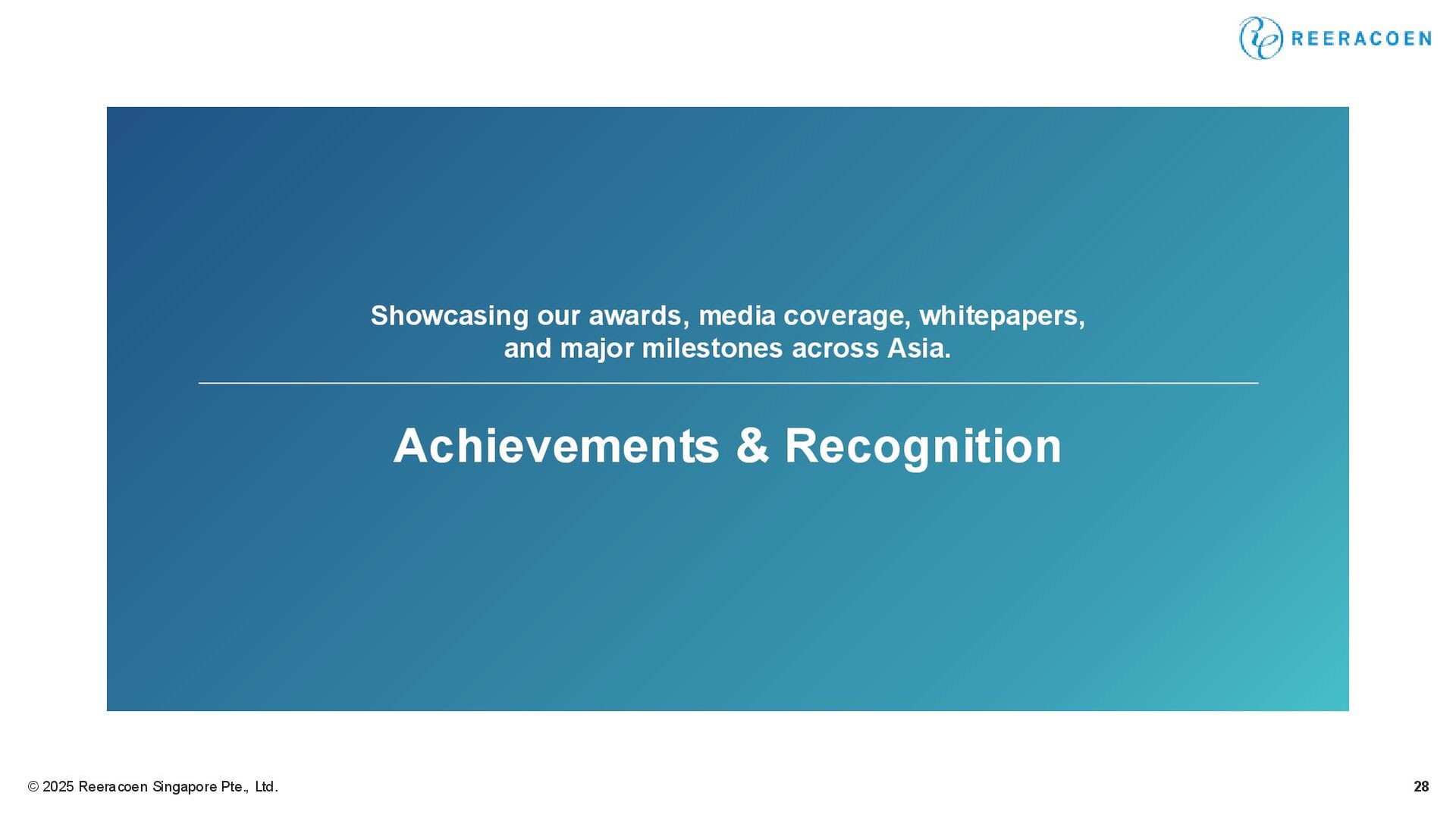 REERACOEN

Showcasing our awards, media coverage, whitepapers, and major milestones across Asia.

Achievements & Recognition

© 2025 Reeracoen Singapore Pte., Ltd.

28